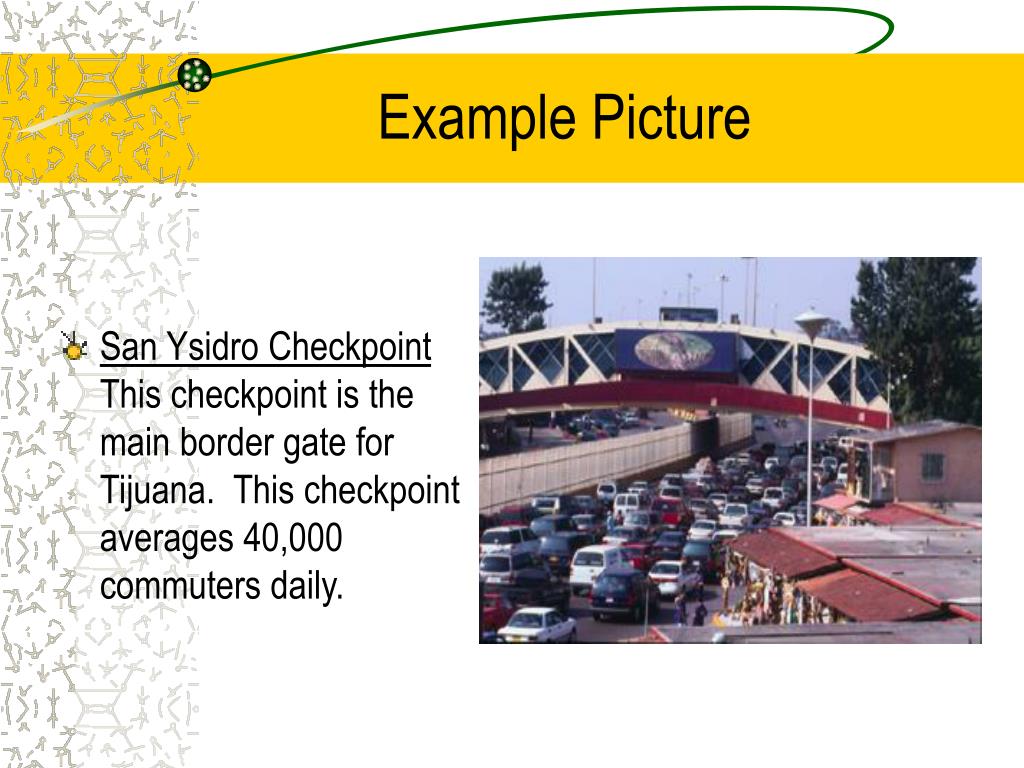 Example Picture

San Ysidro Checkpoint This checkpoint is the main border gate for Tijuana. This checkpoint averages 40,000 commuters daily.